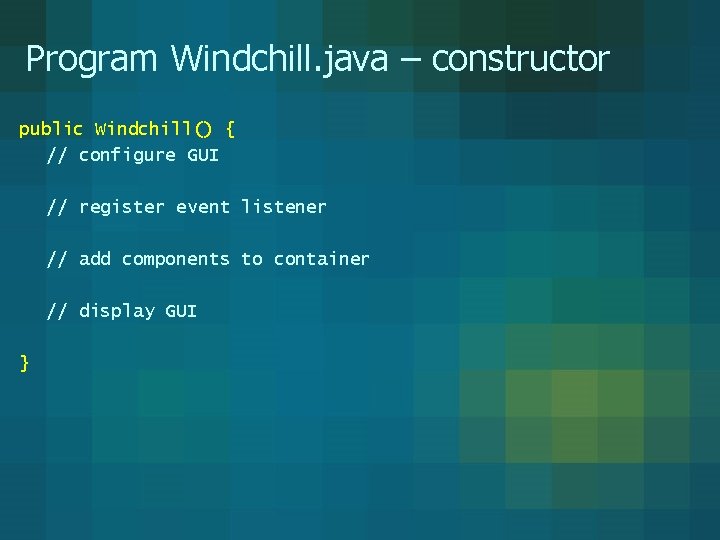 Program Windchill.java – constructor

public Windchill() {
// configure GUI

// register event listener

// add components to container

// display GUI

}